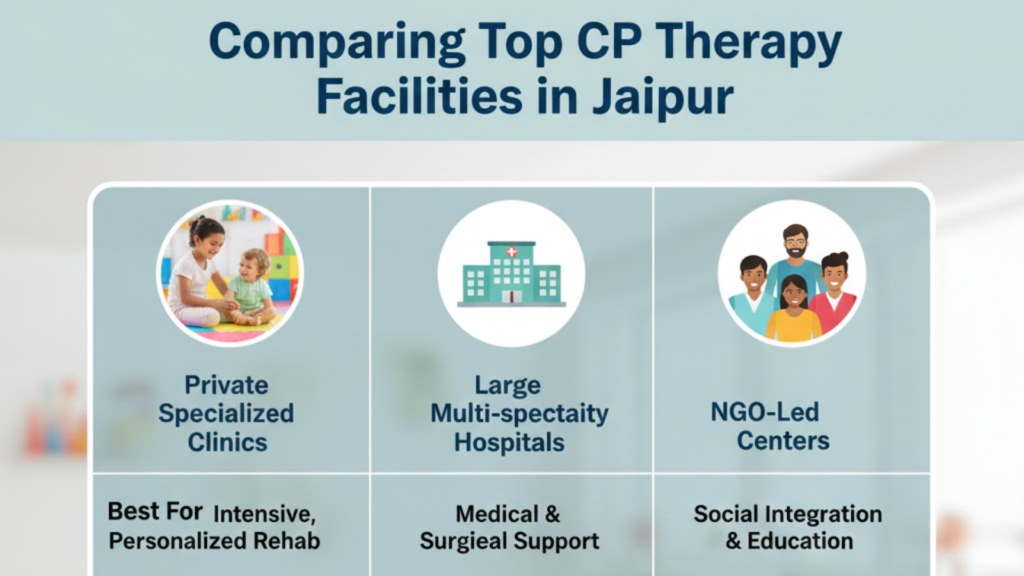 Comparing Top CP Therapy Facilities in Jaipur

| Private Specialized Clinics | Large Multi-spectaity Hospitals | NGO-Led Centers |
|---|---|---|
| Best For Intensive, Personalized Rehab | Medical & Surgieal Support | Social Integration & Education |